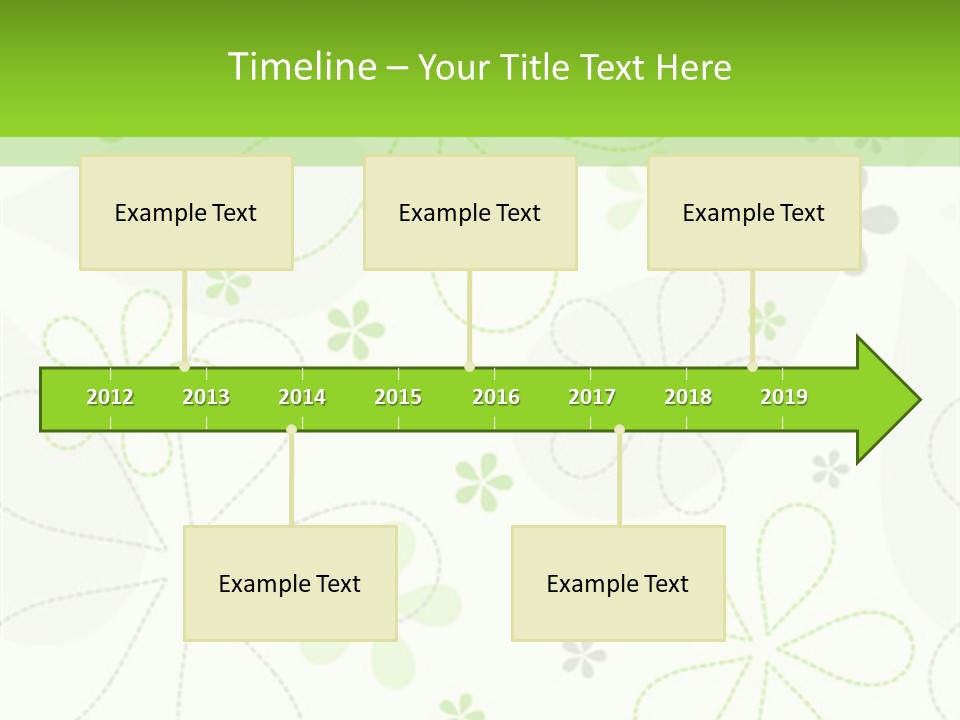 Timeline – Your Title Text Here

Example Text

Example Text

Example Text

2012 2013 2014 2015 2016 2017 2018 2019

Example Text

Example Text